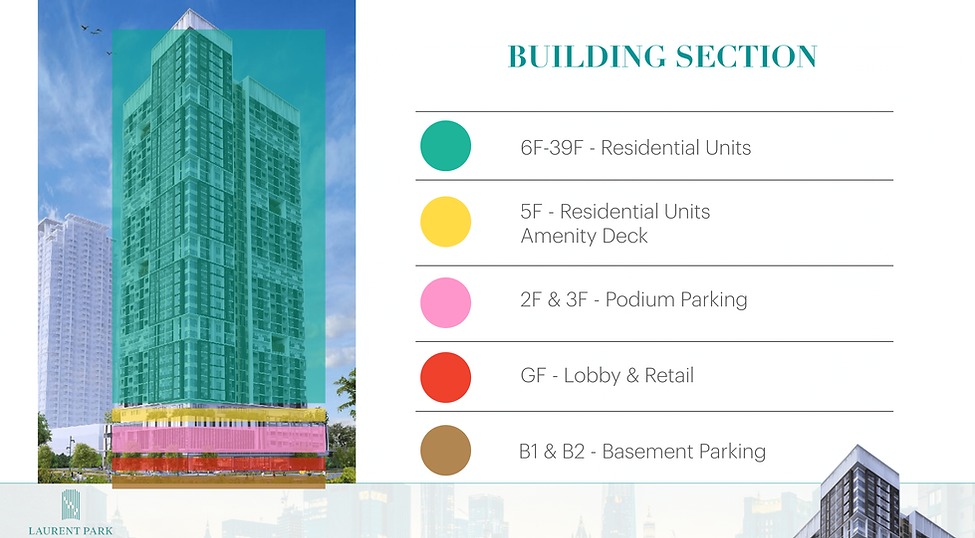 BUILDING SECTION

6F-39F - Residential Units

5F - Residential Units
Amenity Deck

2F & 3F - Podium Parking

GF - Lobby & Retail

B1 & B2 - Basement Parking

LAURENT PARK